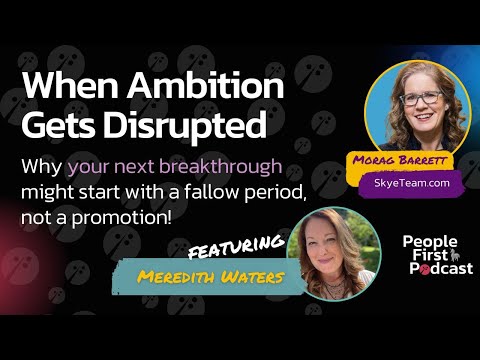 When Ambition Gets Disrupted

Why your next breakthrough might start with a fallow period, not a promotion!

MORAG BARRETT

SkyeTeam.com

FEATURING

MEREDITH WATERS

People First Podcast